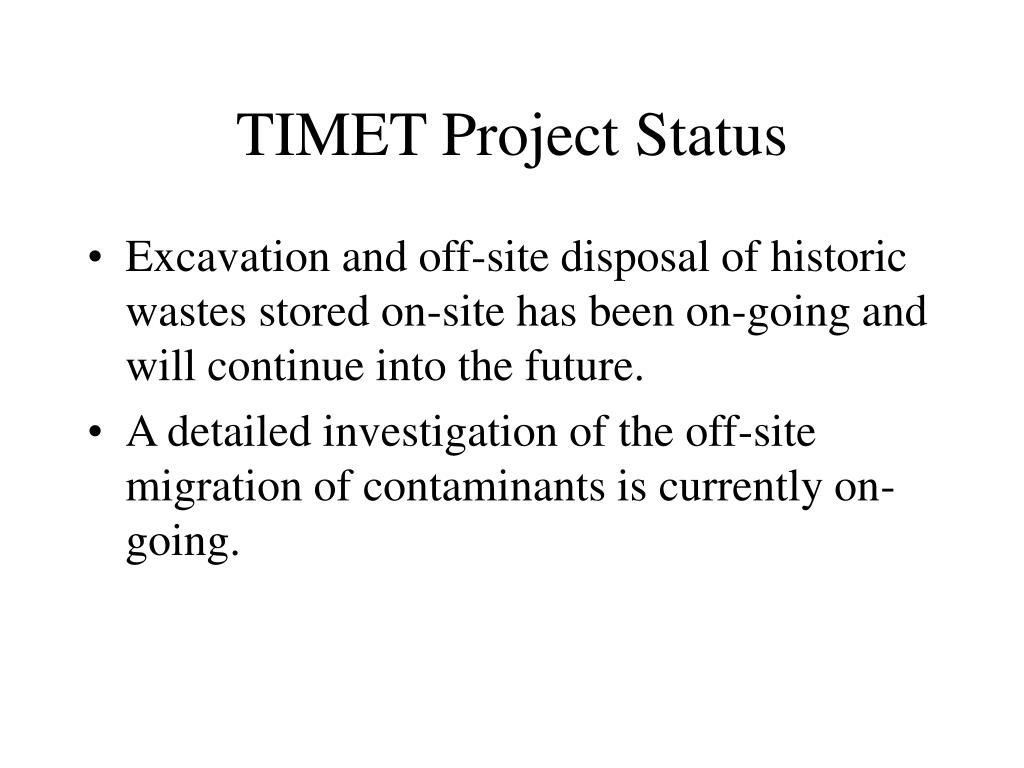 TIMET Project Status

• Excavation and off-site disposal of historic wastes stored on-site has been on-going and will continue into the future.
• A detailed investigation of the off-site migration of contaminants is currently on-going.